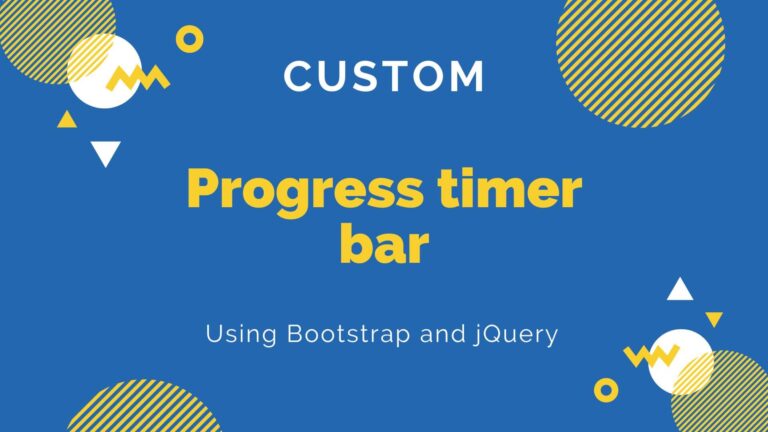 CUSTOM

Progress timer bar

Using Bootstrap and jQuery